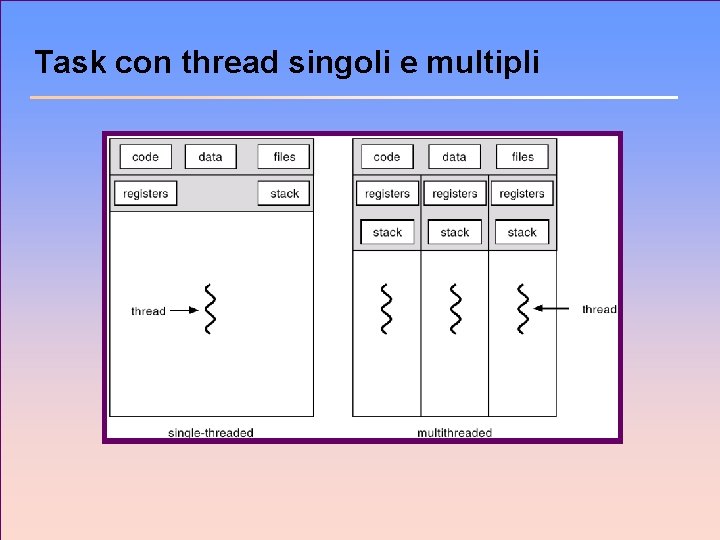 Task con thread singoli e multipli

code
data
files
registers
stack
thread
single-threaded

code
data
files
registers
registers
registers
stack
stack
stack
thread
multithreaded